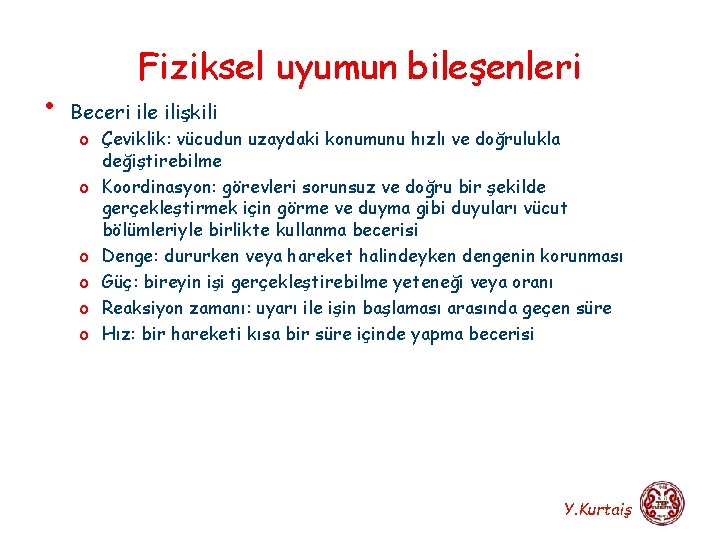 Fiziksel uyumun bileşenleri

• Beceri ile ilişkili
  o Çeviklik: vücudun uzaydaki konumunu hızlı ve doğrulukla değiştirebilme
  o Koordinasyon: görevleri sorunsuz ve doğru bir şekilde gerçekleştirmek için görme ve duyma gibi duyuları vücut bölümleriyle birlikte kullanma becerisi
  o Denge: dururken veya hareket halindeyken dengenin korunması
  o Güç: bireyin işi gerçekleştirebilme yeteneği veya oranı
  o Reaksiyon zamanı: uyarı ile işin başlaması arasında geçen süre
  o Hız: bir hareketi kısa bir süre içinde yapma becerisi

Y.Kurtaiş